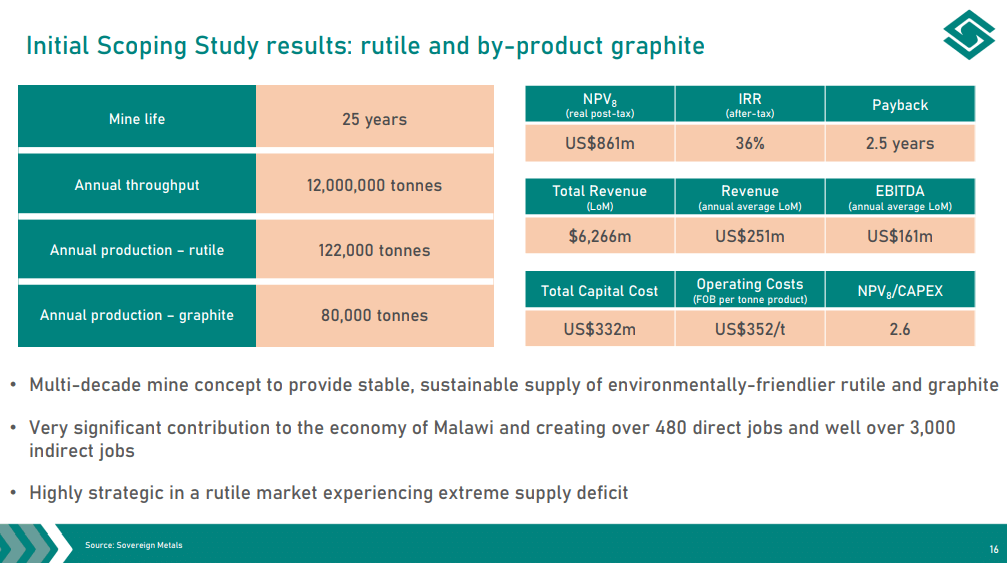 Initial Scoping Study results: rutile and by-product graphite

| Mine life | 25 years |
|---|---|
| Annual throughput | 12,000,000 tonnes |
| Annual production – rutile | 122,000 tonnes |
| Annual production – graphite | 80,000 tonnes |

| $NPV_8$ (real post-tax) | IRR (after-tax) | Payback |
|---|---|---|
| US$861m | 36% | 2.5 years |

| Total Revenue (LoM) | Revenue (annual average LoM) | EBITDA (annual average LoM) |
|---|---|---|
| $6,266m | US$251m | US$161m |

| Total Capital Cost | Operating Costs (FOB per tonne product) | $NPV_8$/CAPEX |
|---|---|---|
| US$332m | US$352/t | 2.6 |

• Multi-decade mine concept to provide stable, sustainable supply of environmentally-friendlier rutile and graphite

• Very significant contribution to the economy of Malawi and creating over 480 direct jobs and well over 3,000 indirect jobs

• Highly strategic in a rutile market experiencing extreme supply deficit

Source: Sovereign Metals

16